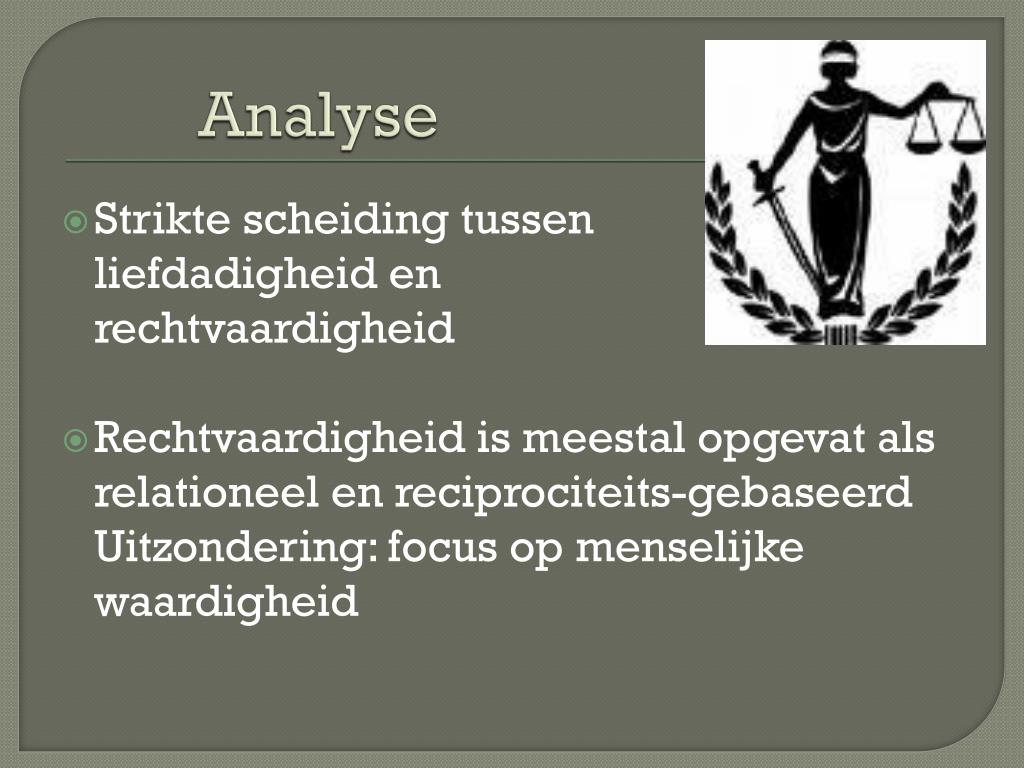 Analyse

Strikte scheiding tussen liefdadigheid en rechtvaardigheid

Rechtvaardigheid is meestal opgevat als relationeel en reciprociteits-gebaseerd Uitzondering: focus op menselijke waardigheid